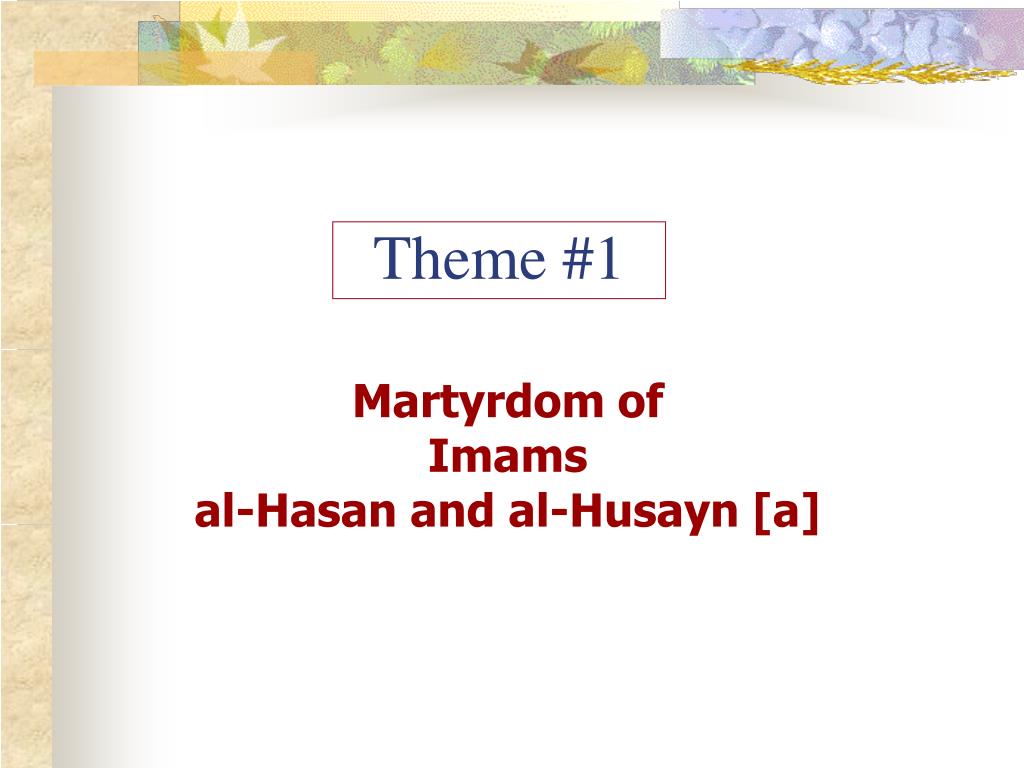 Theme #1

Martyrdom of
Imams
al-Hasan and al-Husayn [a]